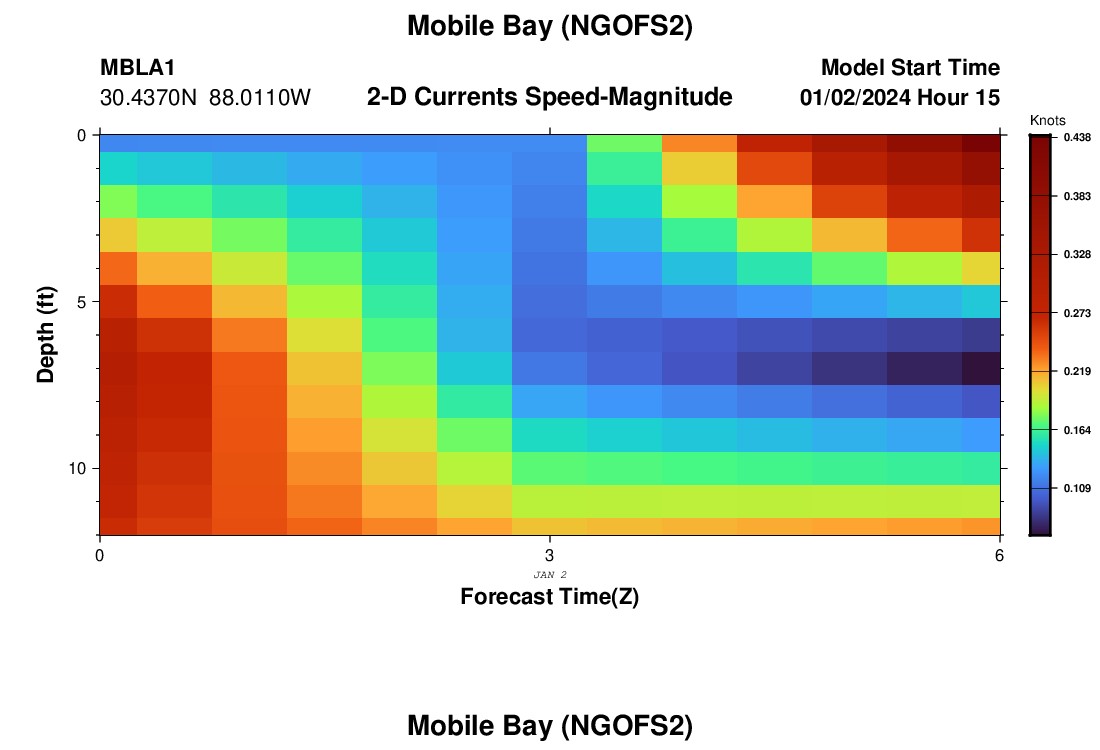 Mobile Bay (NGOFS2)

MBLA1
30.4370N 88.0110W

2-D Currents Speed-Magnitude

Model Start Time
01/02/2024 Hour 15

Depth (ft)

0
5
10

0
3
6

JAN 2

Forecast Time(Z)

Knots
0.438
0.383
0.328
0.273
0.219
0.164
0.109

Mobile Bay (NGOFS2)